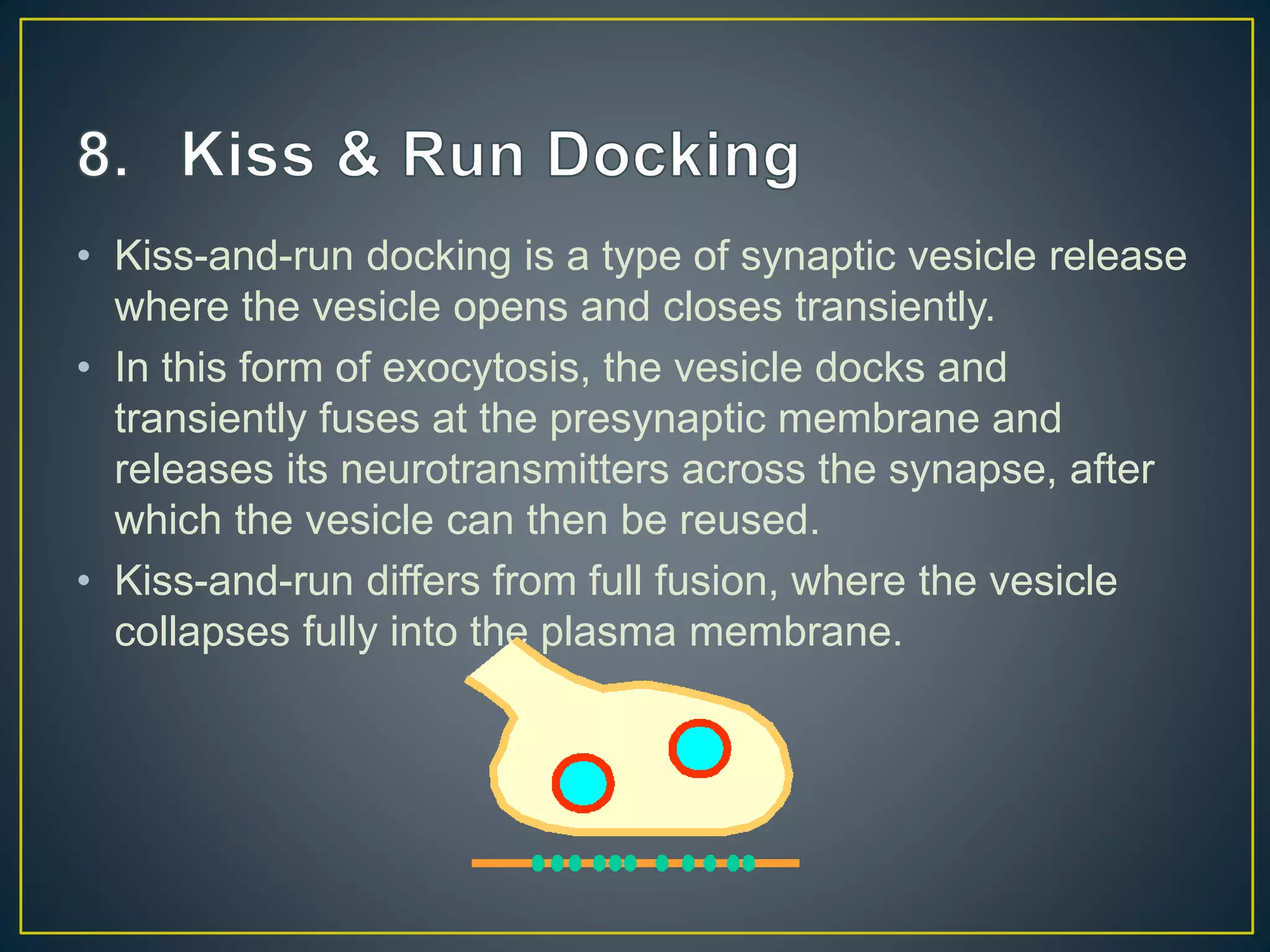 8. Kiss & Run Docking

• Kiss-and-run docking is a type of synaptic vesicle release where the vesicle opens and closes transiently.
• In this form of exocytosis, the vesicle docks and transiently fuses at the presynaptic membrane and releases its neurotransmitters across the synapse, after which the vesicle can then be reused.
• Kiss-and-run differs from full fusion, where the vesicle collapses fully into the plasma membrane.